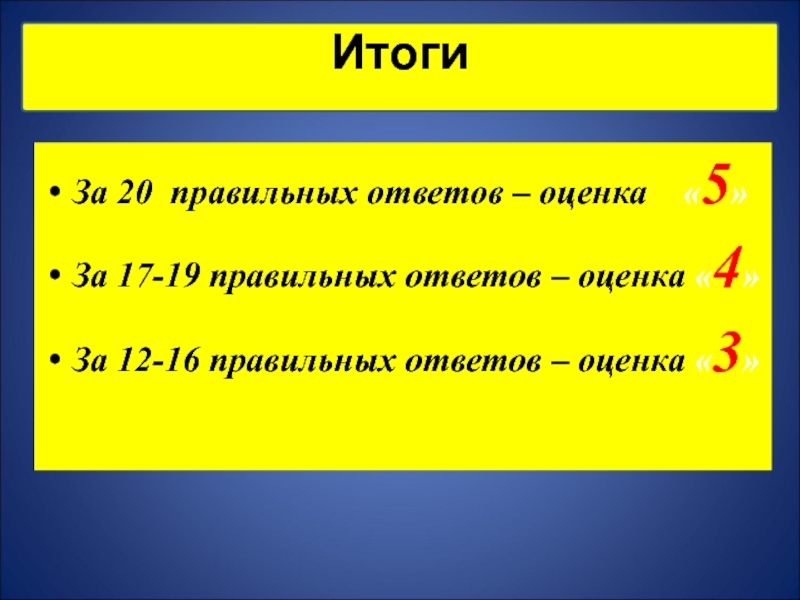 Итоги

• За 20 правильных ответов – оценка «5»

• За 17-19 правильных ответов – оценка «4»

• За 12-16 правильных ответов – оценка «3»